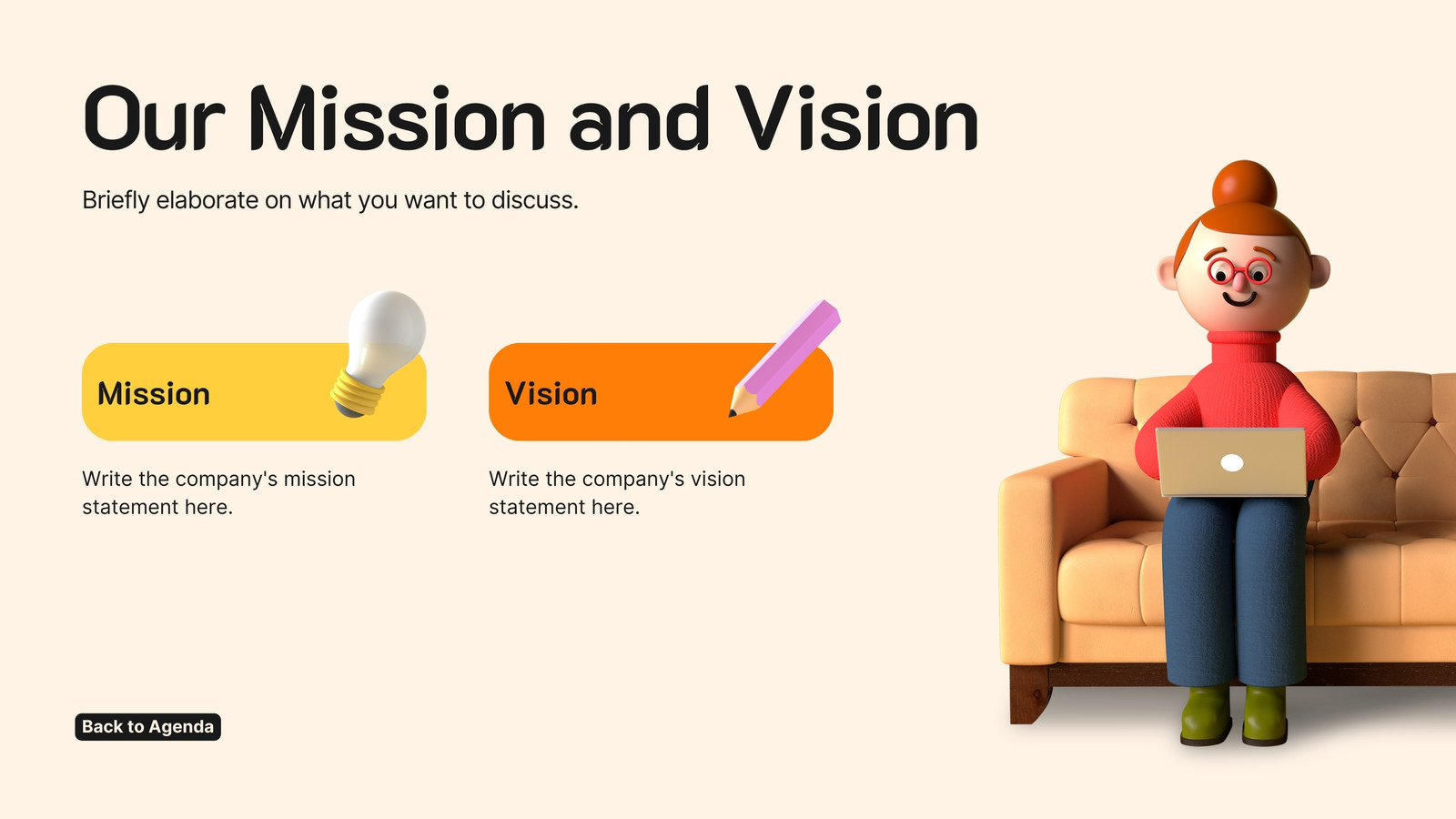 Our Mission and Vision

Briefly elaborate on what you want to discuss.

Mission

Write the company's mission statement here.

Vision

Write the company's vision statement here.

Back to Agenda